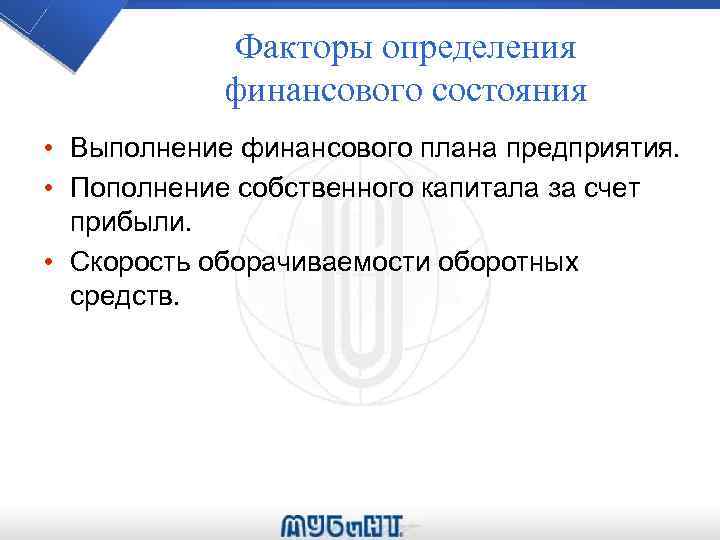 Факторы определения финансового состояния

• Выполнение финансового плана предприятия.
• Пополнение собственного капитала за счет прибыли.
• Скорость оборачиваемости оборотных средств.

МУБиНТ